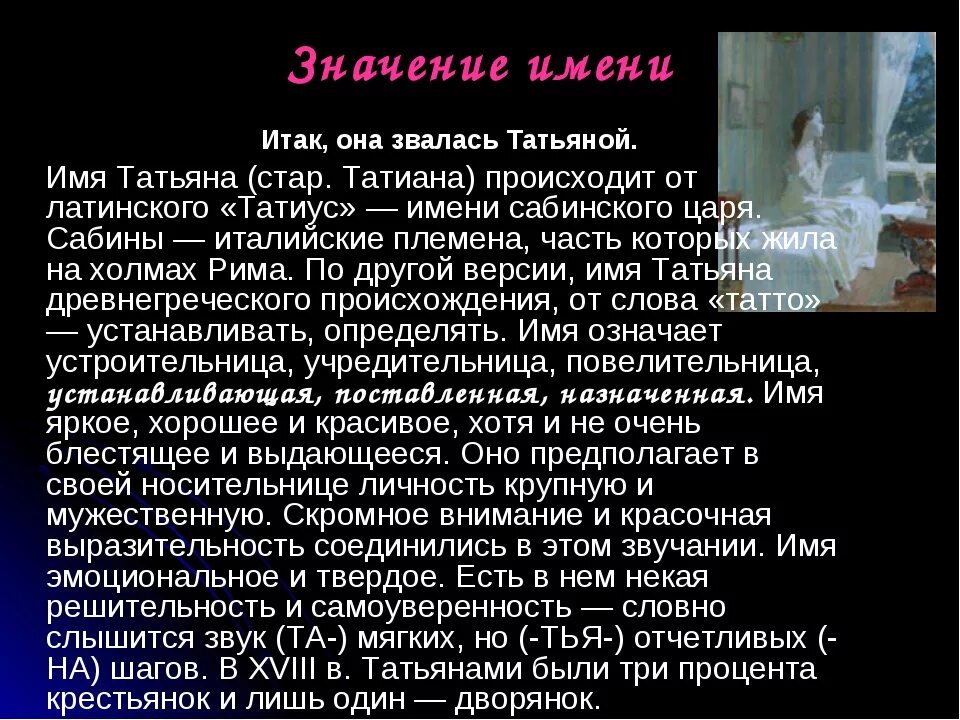 Значение имени

Итак, она звалась Татьяной.

Имя Татьяна (стар. Татиана) происходит от латинского «Татиус» — имени сабинского царя. Сабины — италийские племена, часть которых жила на холмах Рима. По другой версии, имя Татьяна древнегреческого происхождения, от слова «татто» — устанавливать, определять. Имя означает устроительница, учредительница, повелительница, устанавливающая, поставленная, назначенная. Имя яркое, хорошее и красивое, хотя и не очень блестящее и выдающееся. Оно предполагает в своей носительнице личность крупную и мужественную. Скромное внимание и красочная выразительность соединились в этом звучании. Имя эмоциональное и твердое. Есть в нем некая решительность и самоуверенность — словно слышится звук (ТА-) мягких, но (-ТЬЯ-) отчетливых (-НА) шагов. В XVIII в. Татьянами были три процента крестьянок и лишь один — дворянок.